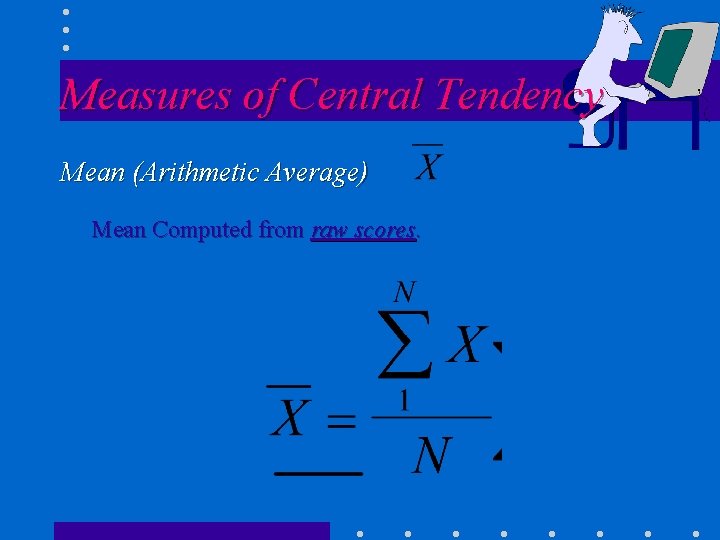 Measures of Central Tendency

Mean (Arithmetic Average) $\overline{X}$

Mean Computed from raw scores.

$\overline{X} = \frac{\sum_{1}^{N} X}{N}$